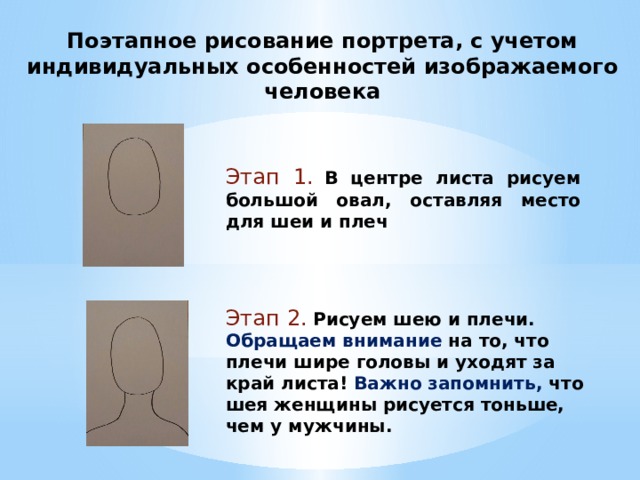 Поэтапное рисование портрета, с учетом индивидуальных особенностей изображаемого человека

Этап 1. В центре листа рисуем большой овал, оставляя место для шеи и плеч

Этап 2. Рисуем шею и плечи. Обращаем внимание на то, что плечи шире головы и уходят за край листа! Важно запомнить, что шея женщины рисуется тоньше, чем у мужчины.